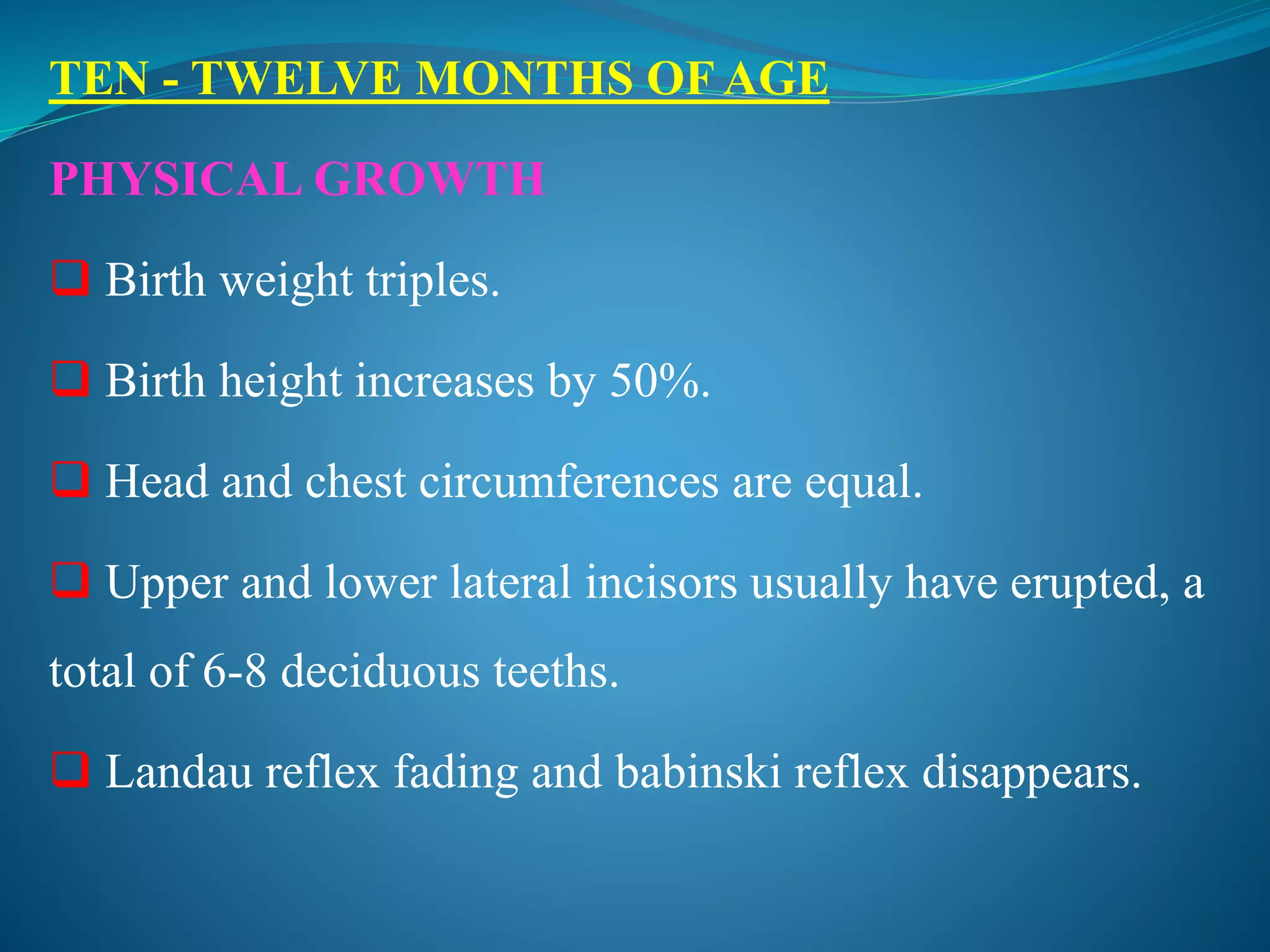 TEN - TWELVE MONTHS OF AGE

PHYSICAL GROWTH

❑ Birth weight triples.

❑ Birth height increases by 50%.

❑ Head and chest circumferences are equal.

❑ Upper and lower lateral incisors usually have erupted, a total of 6-8 deciduous teeths.

❑ Landau reflex fading and babinski reflex disappears.